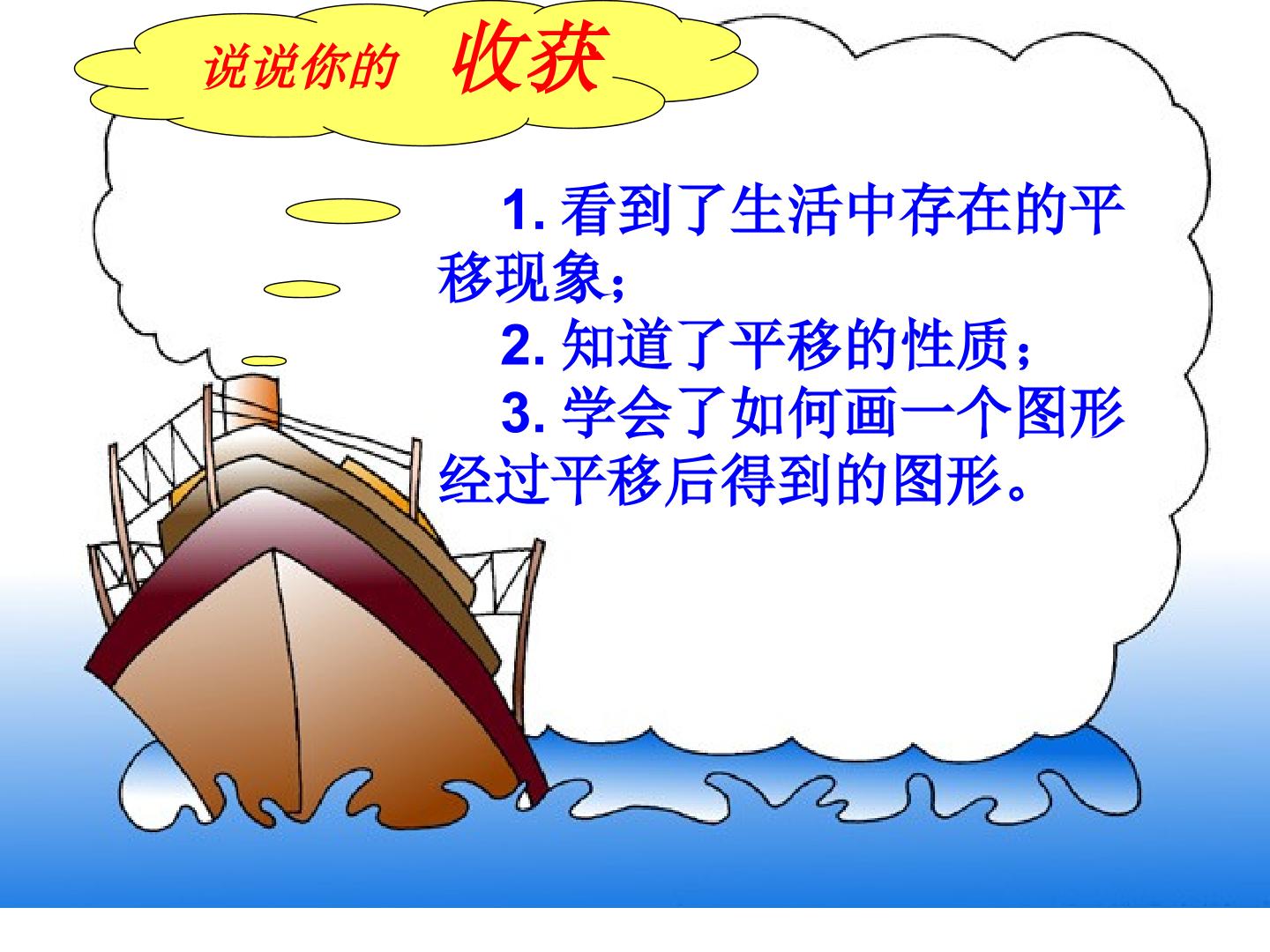 说说你的 收获

1.看到了生活中存在的平移现象;

2.知道了平移的性质;

3.学会了如何画一个图形经过平移后得到的图形。